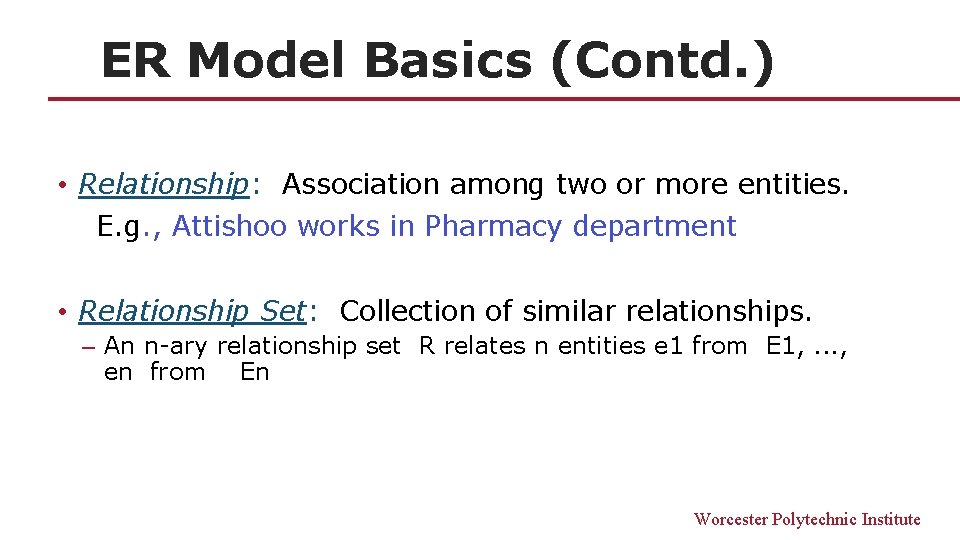 ER Model Basics (Contd.)

• Relationship: Association among two or more entities. E.g., Attishoo works in Pharmacy department

• Relationship Set: Collection of similar relationships.
– An n-ary relationship set R relates n entities e1 from E1, ..., en from En

Worcester Polytechnic Institute